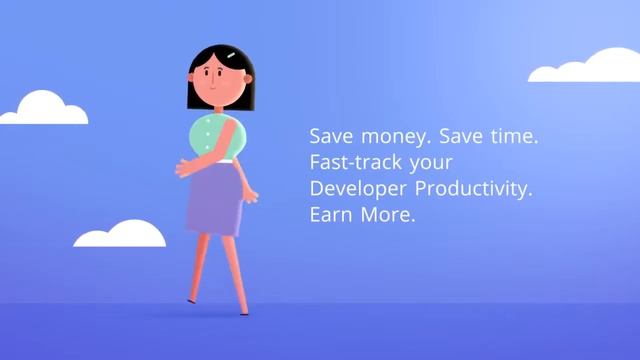 Save money. Save time. Fast-track your Developer Productivity. Earn More.